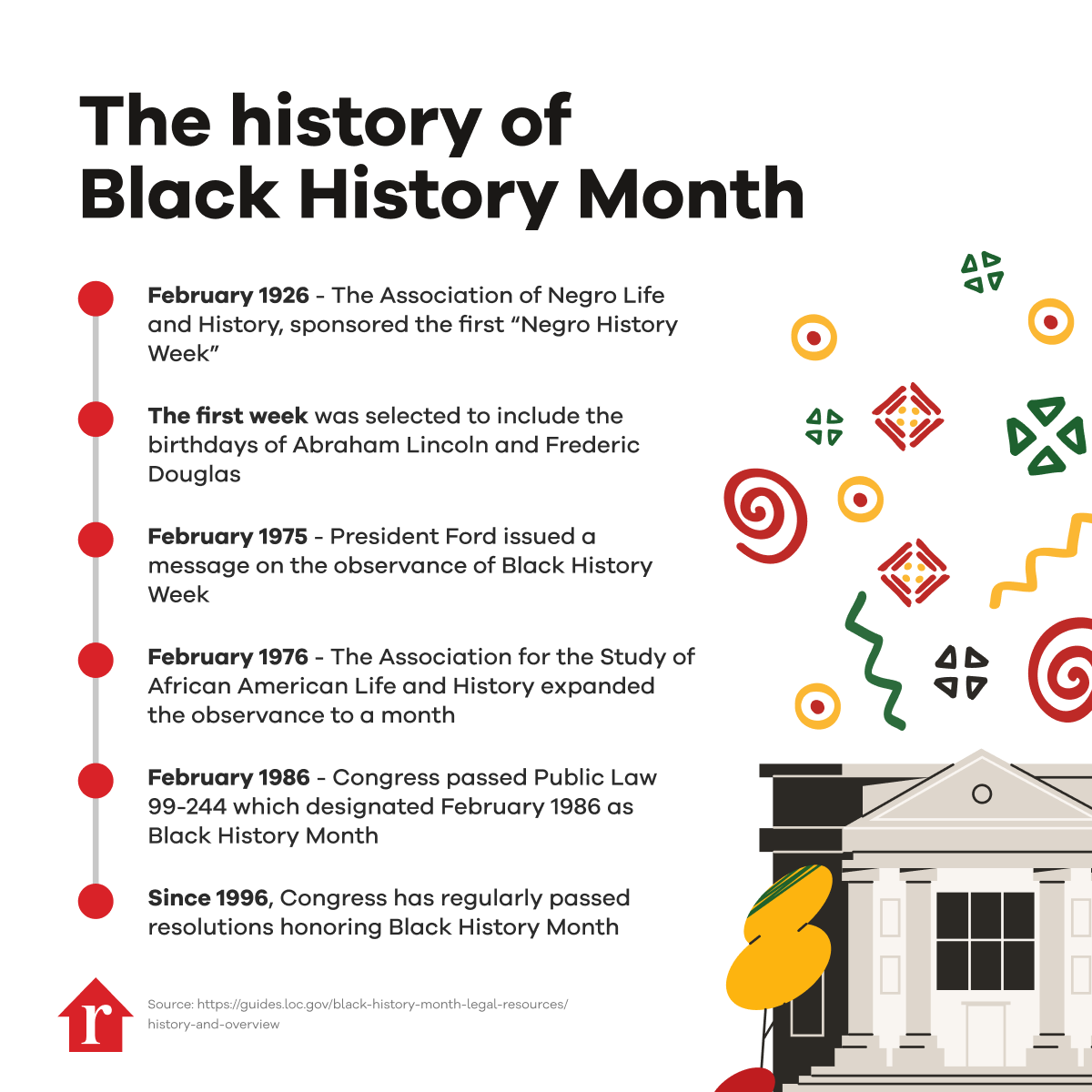 The history of Black History Month

February 1926 - The Association of Negro Life and History, sponsored the first “Negro History Week”

The first week was selected to include the birthdays of Abraham Lincoln and Frederic Douglas

February 1975 - President Ford issued a message on the observance of Black History Week

February 1976 - The Association for the Study of African American Life and History expanded the observance to a month

February 1986 - Congress passed Public Law 99-244 which designated February 1986 as Black History Month

Since 1996, Congress has regularly passed resolutions honoring Black History Month

r

Source: https://guides.loc.gov/black-history-month-legal-resources/history-and-overview